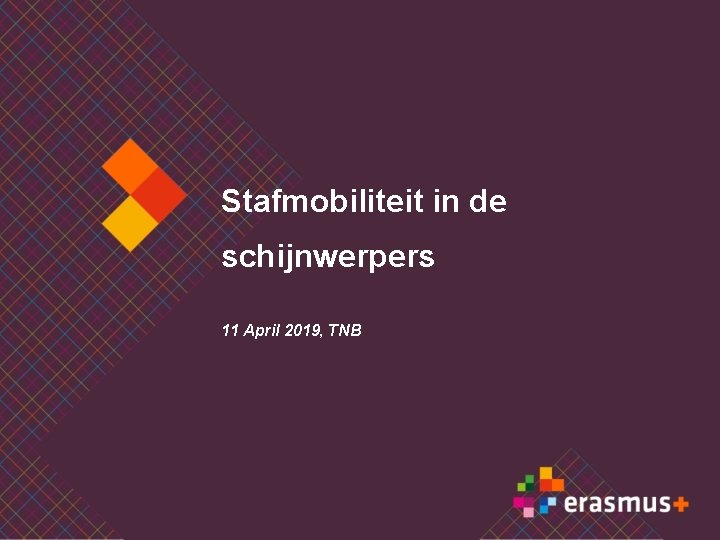 Stafmobiliteit in de schijnwerpers

11 April 2019, TNB

erasmus+